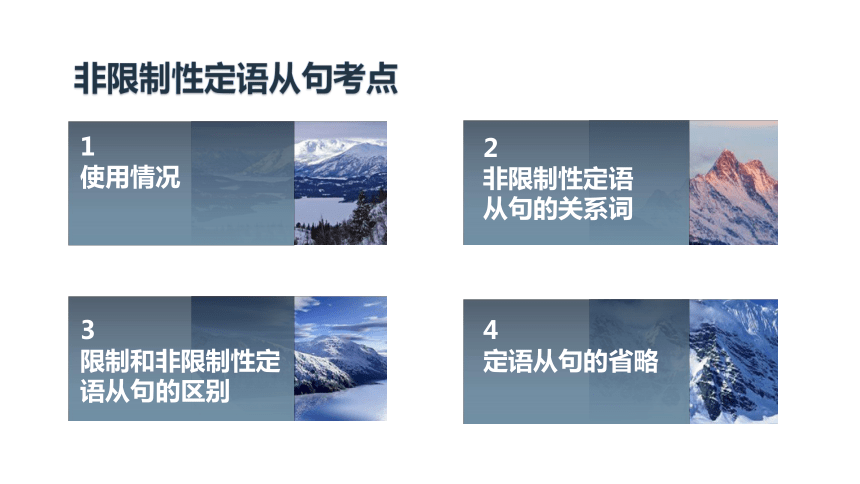 非限制性定语从句考点

1
使用情况

2
非限制性定语从句的关系词

3
限制和非限制性定语从句的区别

4
定语从句的省略